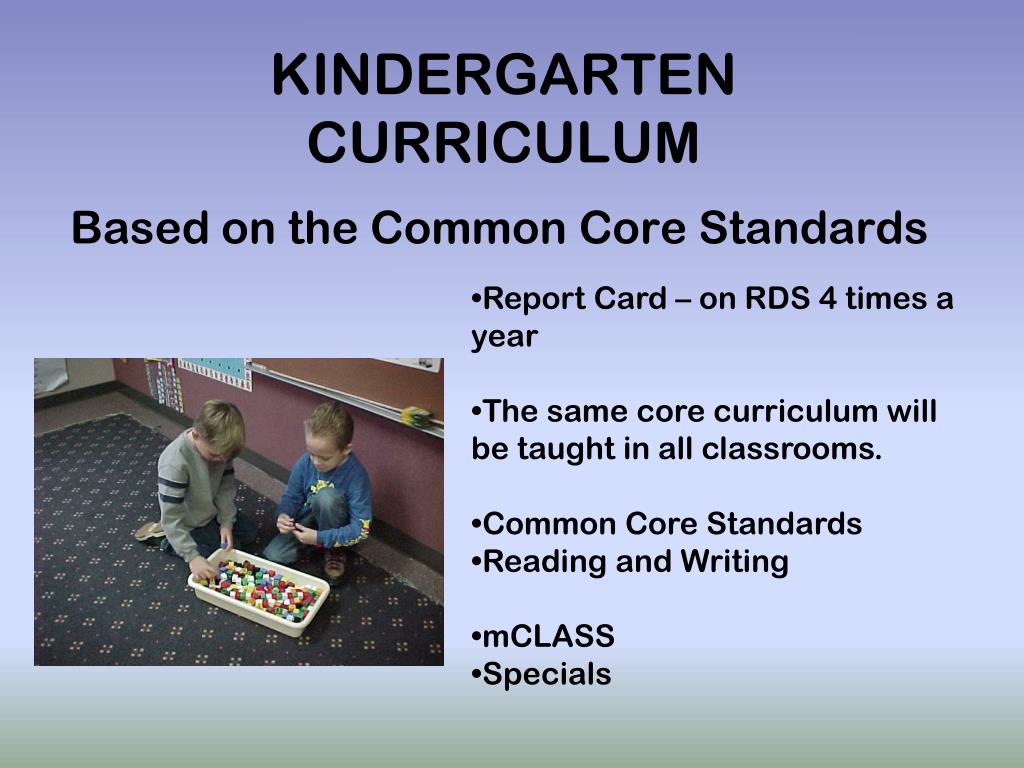 KINDERGARTEN CURRICULUM

Based on the Common Core Standards

•Report Card – on RDS 4 times a year

•The same core curriculum will be taught in all classrooms.

•Common Core Standards
•Reading and Writing

•mCLASS
•Specials